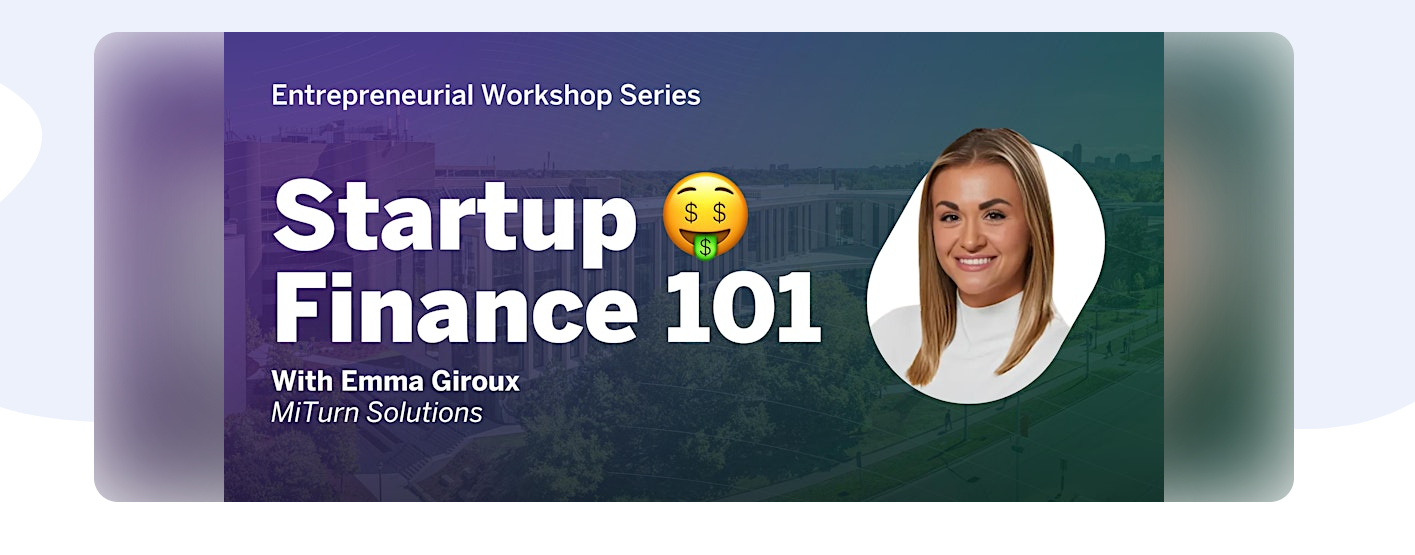 Entrepreneurial Workshop Series

Startup 🤑
Finance 101

With Emma Giroux
MiTurn Solutions